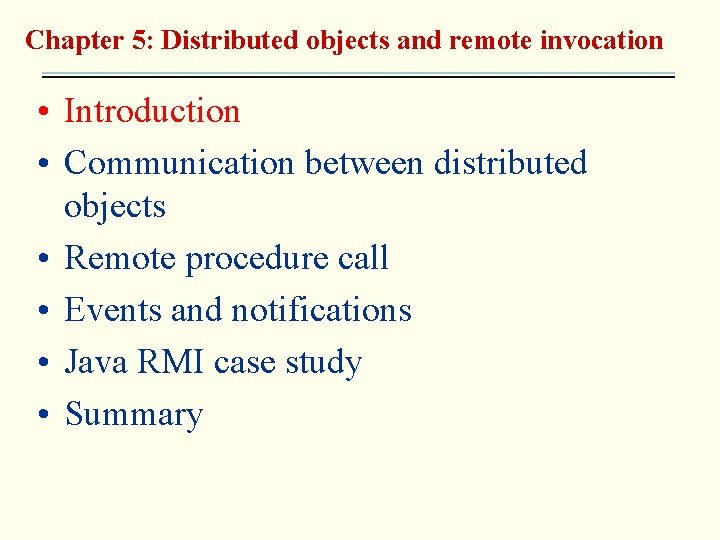 Chapter 5: Distributed objects and remote invocation

• Introduction
• Communication between distributed objects
• Remote procedure call
• Events and notifications
• Java RMI case study
• Summary